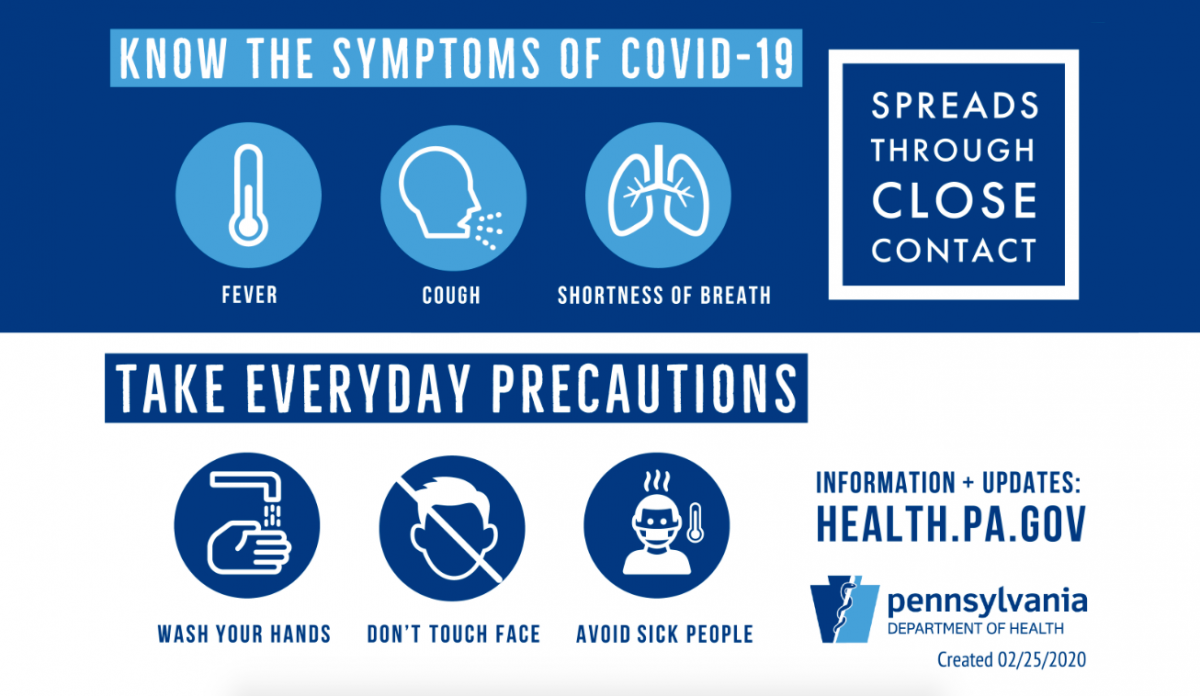 KNOW THE SYMPTOMS OF COVID-19

FEVER

COUGH

SHORTNESS OF BREATH

SPREADS THROUGH CLOSE CONTACT

TAKE EVERYDAY PRECAUTIONS

WASH YOUR HANDS

DON'T TOUCH FACE

AVOID SICK PEOPLE

INFORMATION + UPDATES:
HEALTH.PA.GOV

pennsylvania
DEPARTMENT OF HEALTH

Created 02/25/2020